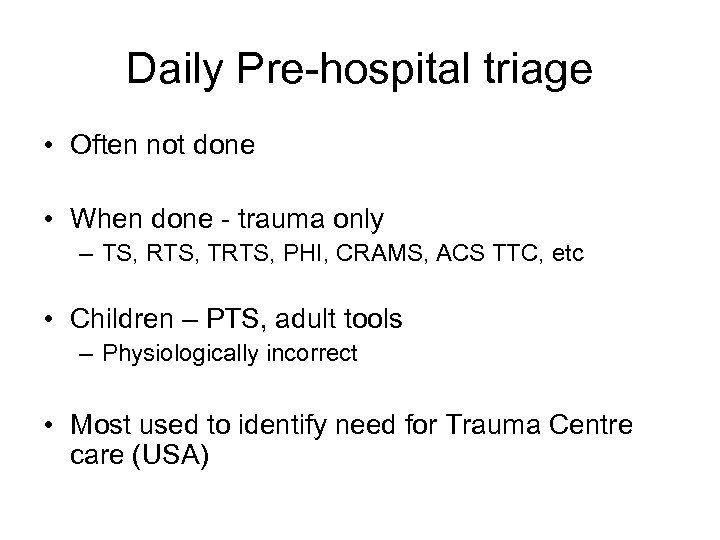 Daily Pre-hospital triage

• Often not done

• When done - trauma only
– TS, RTS, TRTS, PHI, CRAMS, ACS TTC, etc

• Children – PTS, adult tools
– Physiologically incorrect

• Most used to identify need for Trauma Centre care (USA)